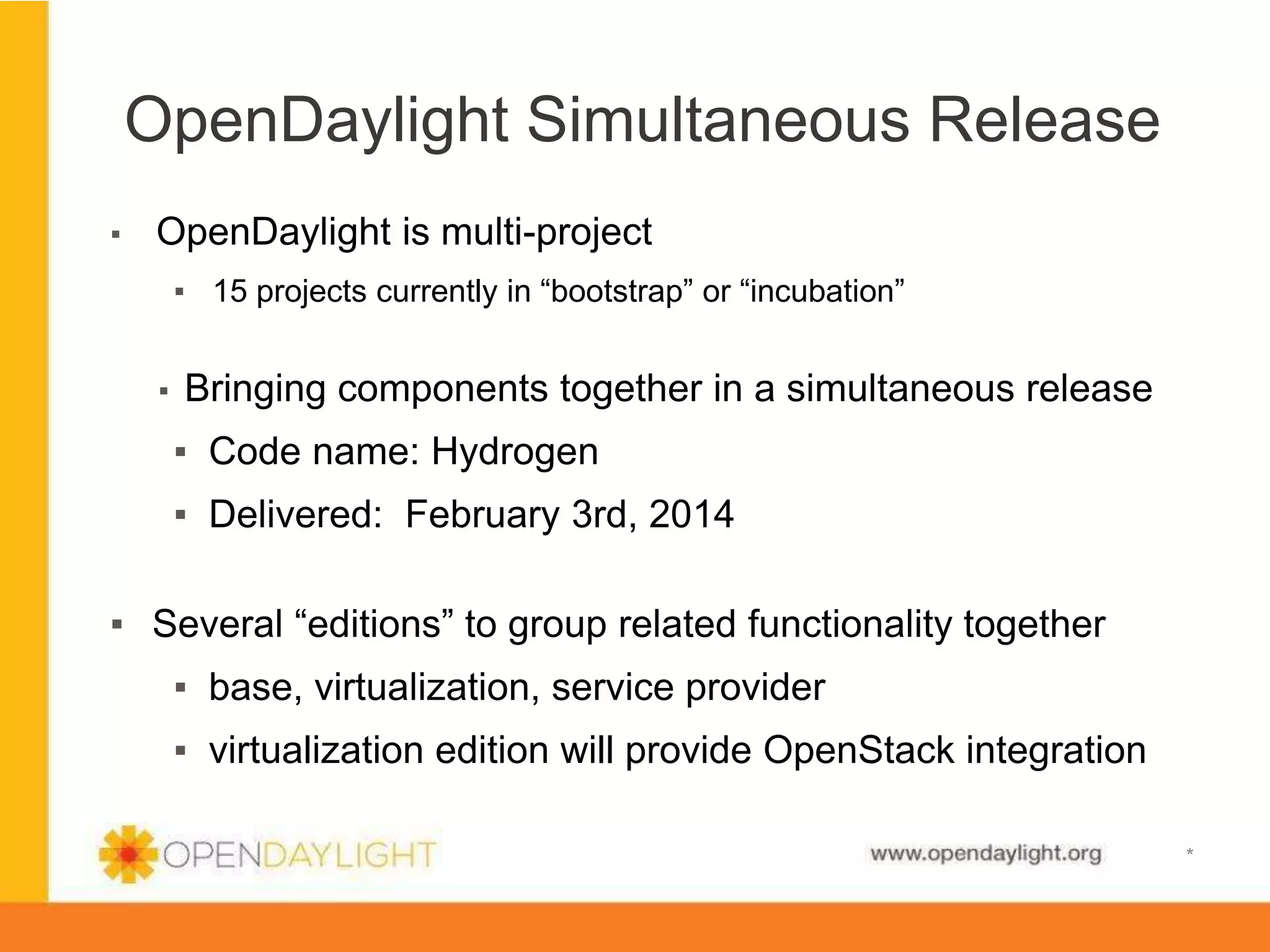 OpenDaylight Simultaneous Release

▪ OpenDaylight is multi-project
▪ 15 projects currently in “bootstrap” or “incubation”

▪ Bringing components together in a simultaneous release
▪ Code name: Hydrogen
▪ Delivered: February 3rd, 2014

▪ Several “editions” to group related functionality together
▪ base, virtualization, service provider
▪ virtualization edition will provide OpenStack integration

OPENDAYLIGHT

www.opendaylight.org

*